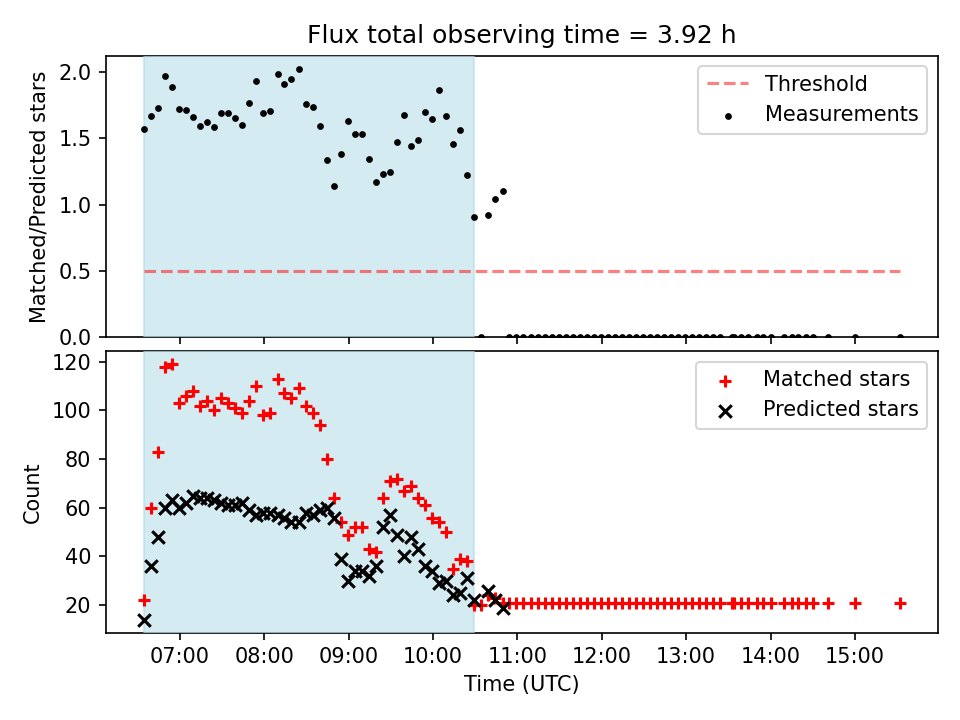 Flux total observing time = 3.92 h

Matched/Predicted stars

2.0
1.5
1.0
0.5
0.0

Threshold
Measurements

Count

120
100
80
60
40
20

Matched stars
Predicted stars

07:00 08:00 09:00 10:00 11:00 12:00 13:00 14:00 15:00

Time (UTC)